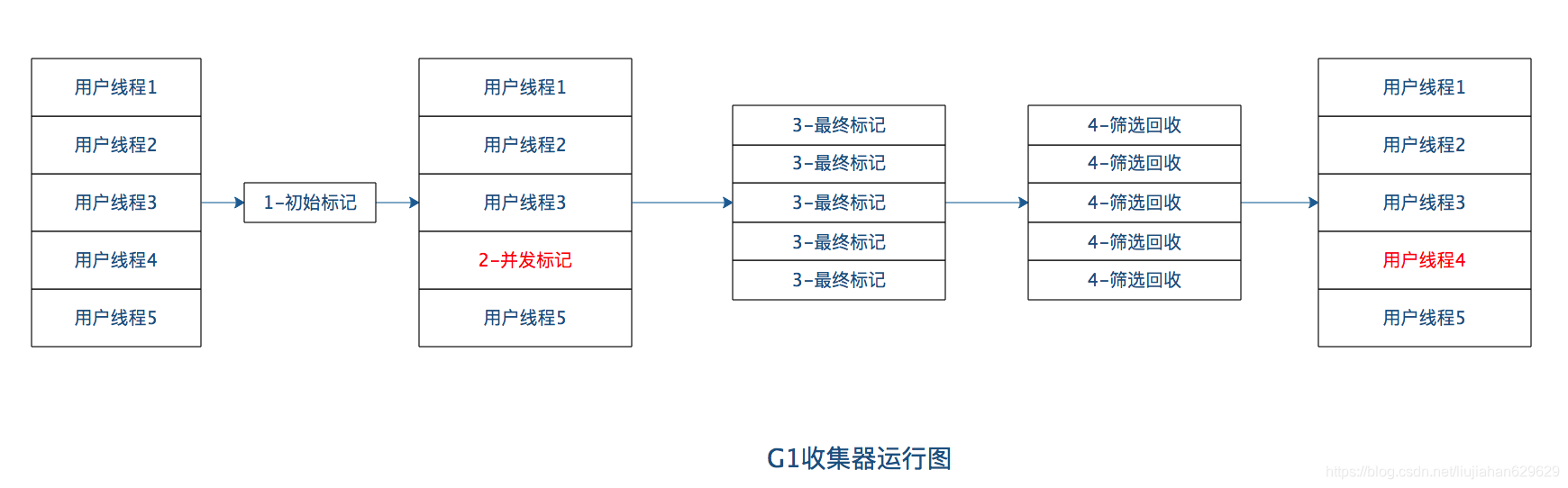 用户线程1
用户线程2
用户线程3
用户线程4
用户线程5

1-初始标记

用户线程1
用户线程2
用户线程3
2-并发标记
用户线程5

3-最终标记
3-最终标记
3-最终标记
3-最终标记
3-最终标记

4-筛选回收
4-筛选回收
4-筛选回收
4-筛选回收
4-筛选回收

用户线程1
用户线程2
用户线程3
用户线程4
用户线程5

G1收集器运行图

https://blog.csdn.net/liujiahan629629